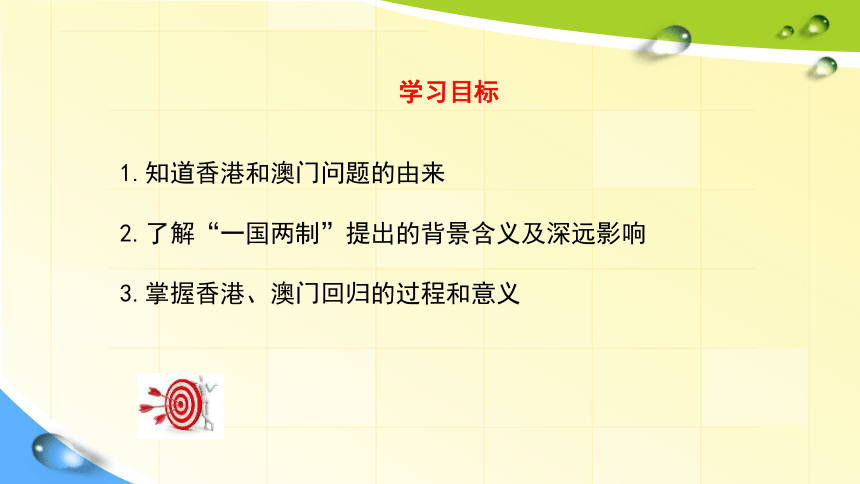 学习目标

1. 知道香港和澳门问题的由来

2. 了解“一国两制”提出的背景含义及深远影响

3. 掌握香港、澳门回归的过程和意义